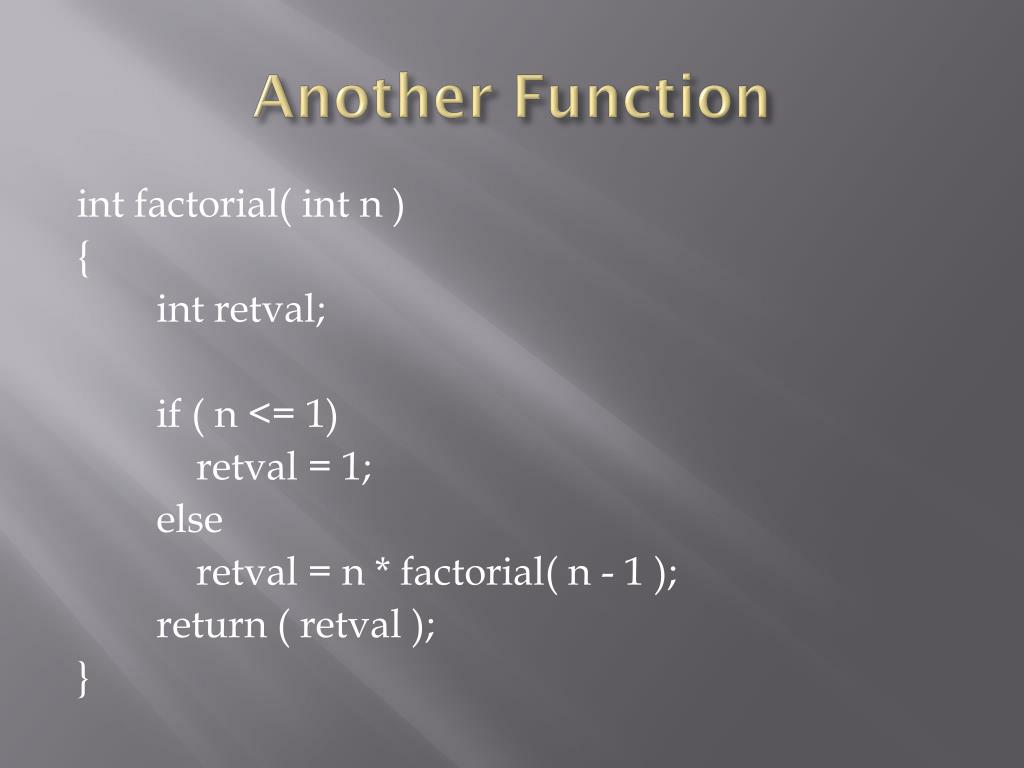 Another Function

int factorial( int n )
{
    int retval;

    if ( n <= 1)
        retval = 1;
    else
        retval = n * factorial( n - 1 );
    return ( retval );
}